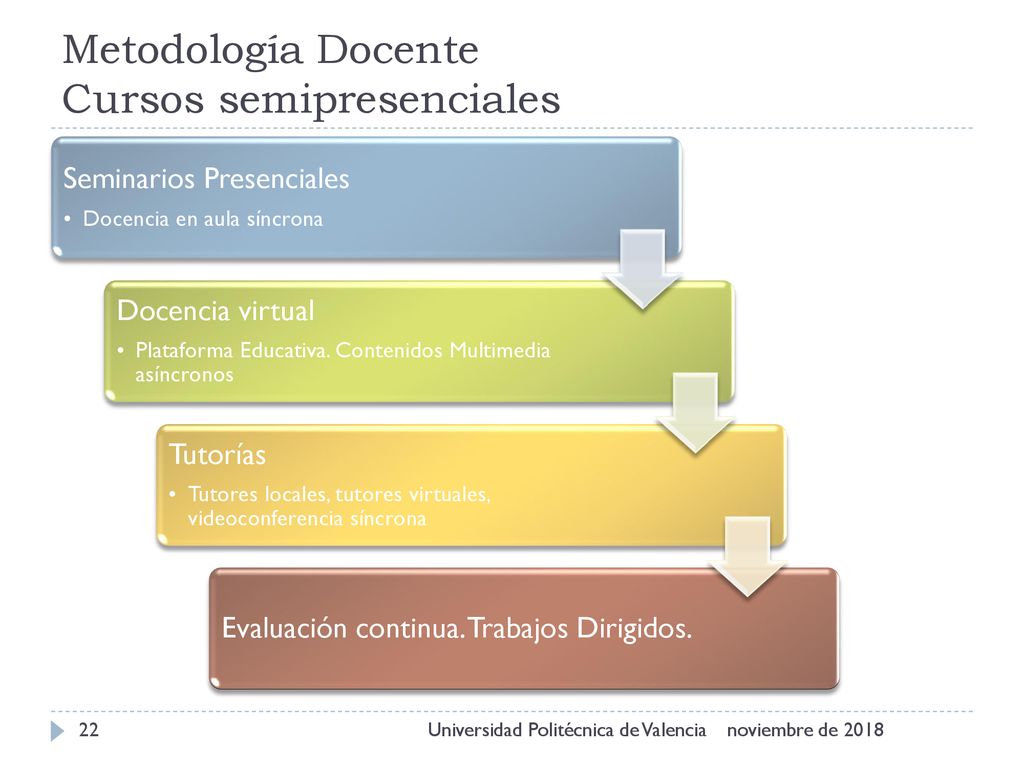 Metodología Docente
Cursos semipresenciales

Seminarios Presenciales
• Docencia en aula síncrona

Docencia virtual
• Plataforma Educativa. Contenidos Multimedia asíncronos

Tutorías
• Tutores locales, tutores virtuales, videoconferencia síncrona

Evaluación continua. Trabajos Dirigidos.

22 Universidad Politécnica de Valencia noviembre de 2018